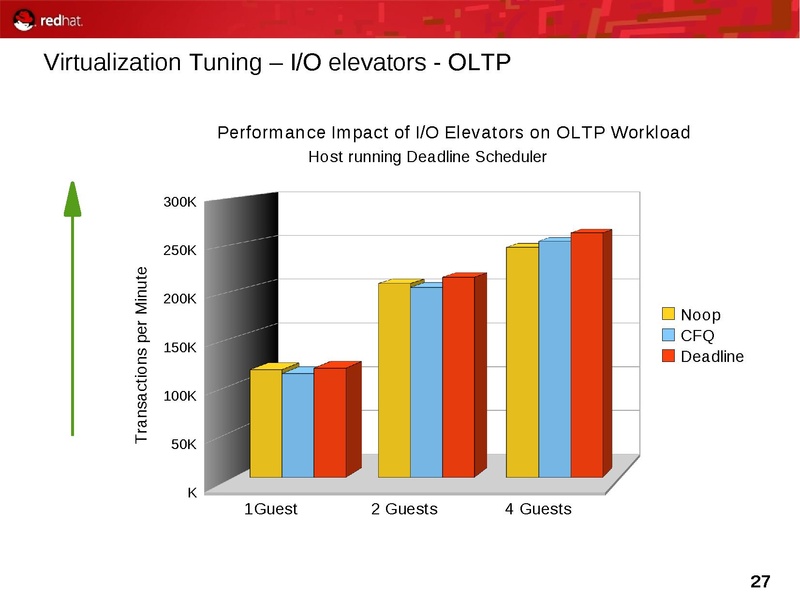 redhat.

Virtualization Tuning – I/O elevators - OLTP

Performance Impact of I/O Elevators on OLTP Workload
Host running Deadline Scheduler

Transactions per Minute

300K
250K
200K
150K
100K
50K
K

1Guest
2 Guests
4 Guests

Noop
CFQ
Deadline

27